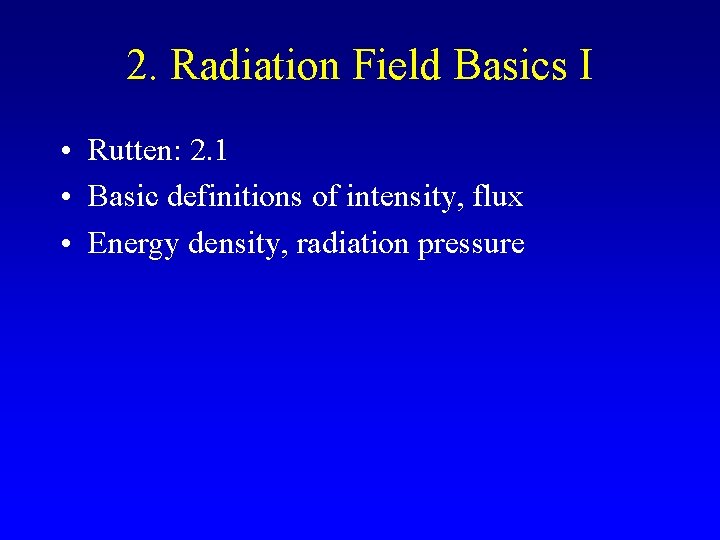 2. Radiation Field Basics I

• Rutten: 2.1
• Basic definitions of intensity, flux
• Energy density, radiation pressure